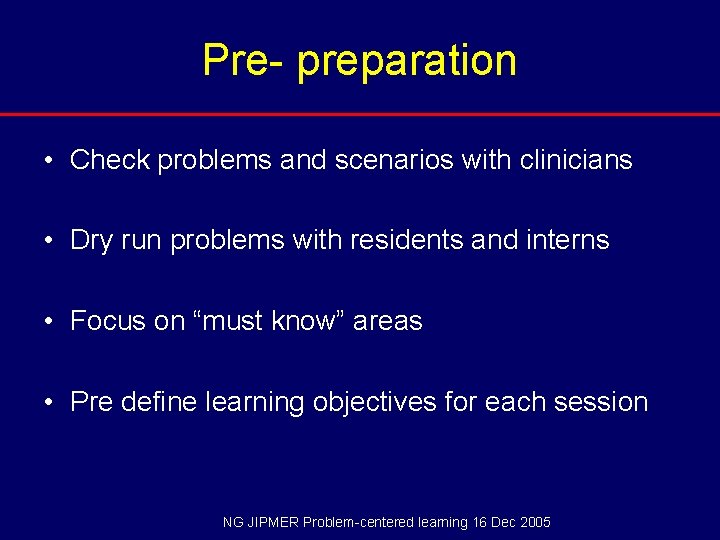 Pre- preparation

• Check problems and scenarios with clinicians

• Dry run problems with residents and interns

• Focus on “must know” areas

• Pre define learning objectives for each session

NG JIPMER Problem-centered learning 16 Dec 2005